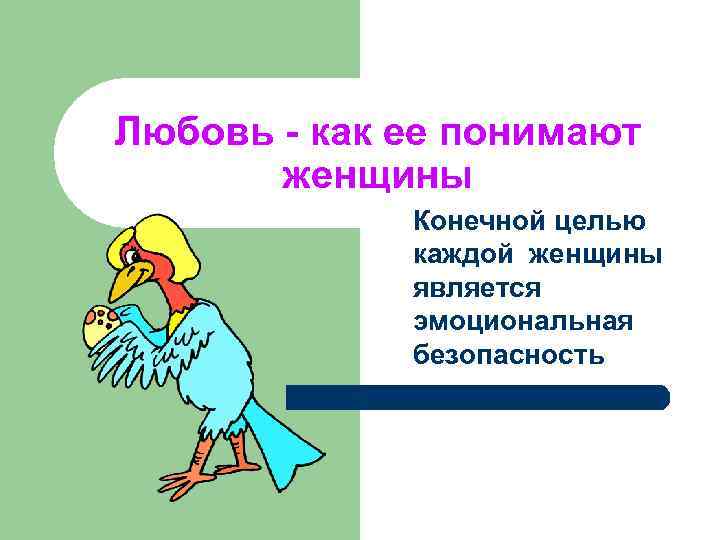 Любовь - как ее понимают женщины

Конечной целью каждой женщины является эмоциональная безопасность